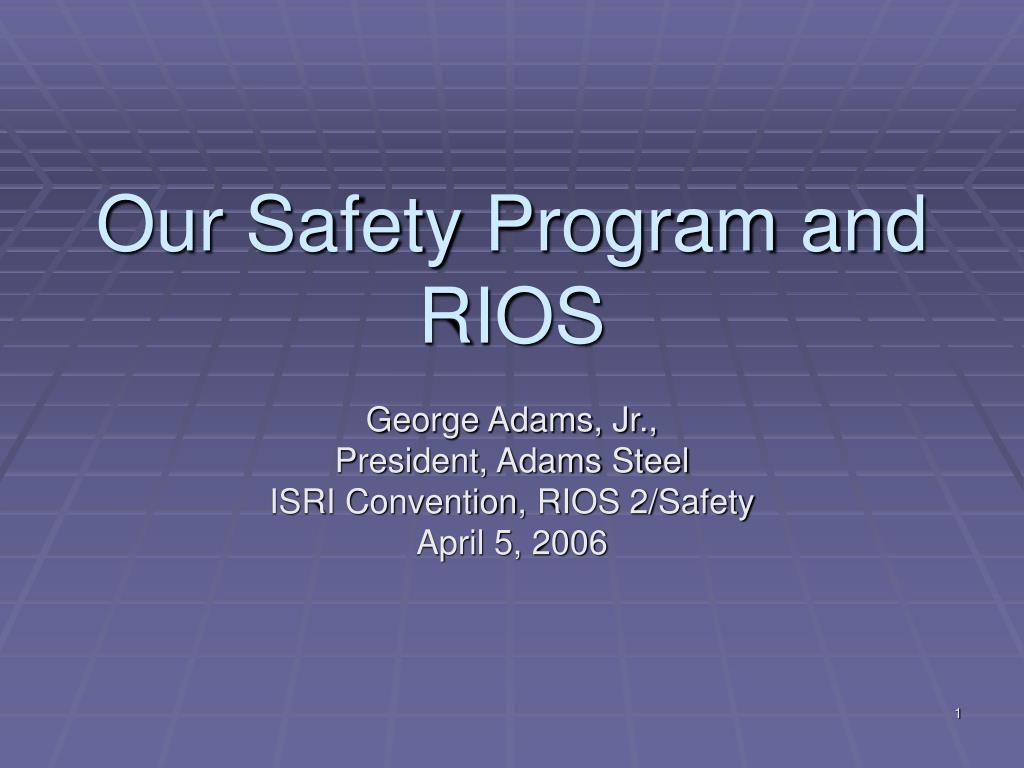 Our Safety Program and RIOS

George Adams, Jr.,
President, Adams Steel
ISRI Convention, RIOS 2/Safety
April 5, 2006

1